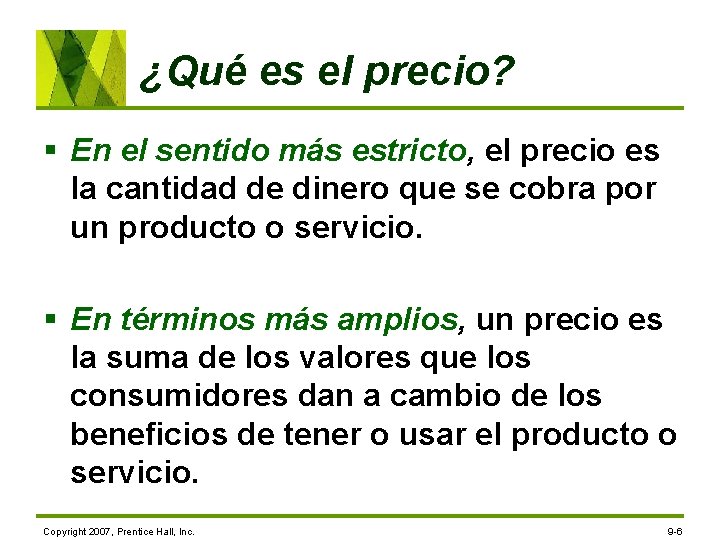 ¿Qué es el precio?

▪ En el sentido más estricto, el precio es la cantidad de dinero que se cobra por un producto o servicio.

▪ En términos más amplios, un precio es la suma de los valores que los consumidores dan a cambio de los beneficios de tener o usar el producto o servicio.

Copyright 2007, Prentice Hall, Inc.

9-6